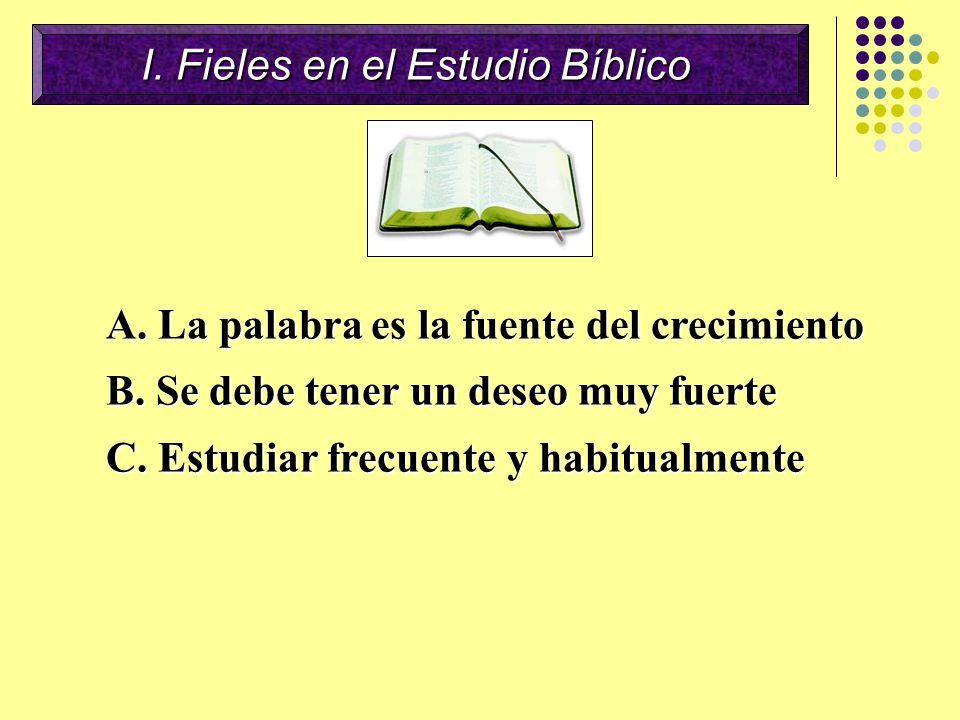 I. Fieles en el Estudio Bíblico

A. La palabra es la fuente del crecimiento

B. Se debe tener un deseo muy fuerte

C. Estudiar frecuente y habitualmente